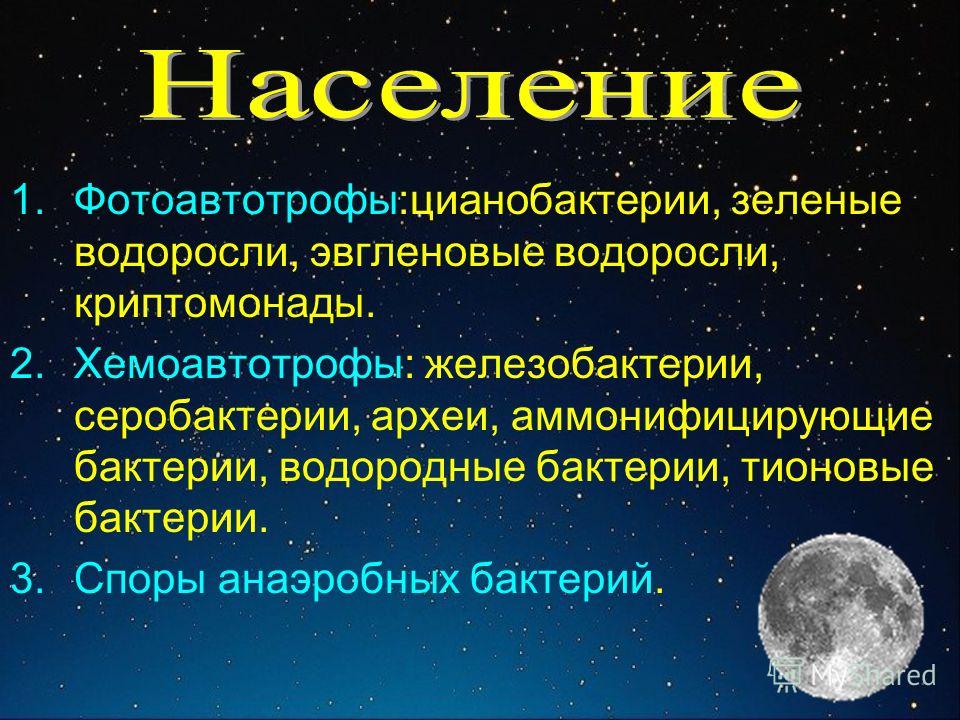 Население

1. Фотоавтотрофы:цианобактерии, зеленые водоросли, эвгленовые водоросли; криптомонады.
2. Хемоавтотрофы: железобактерии, серобактерии, археи, аммонифицирующие бактерии, водородные бактерии, тионовые бактерии.
3. Споры анаэробных бактерий.

MyShared